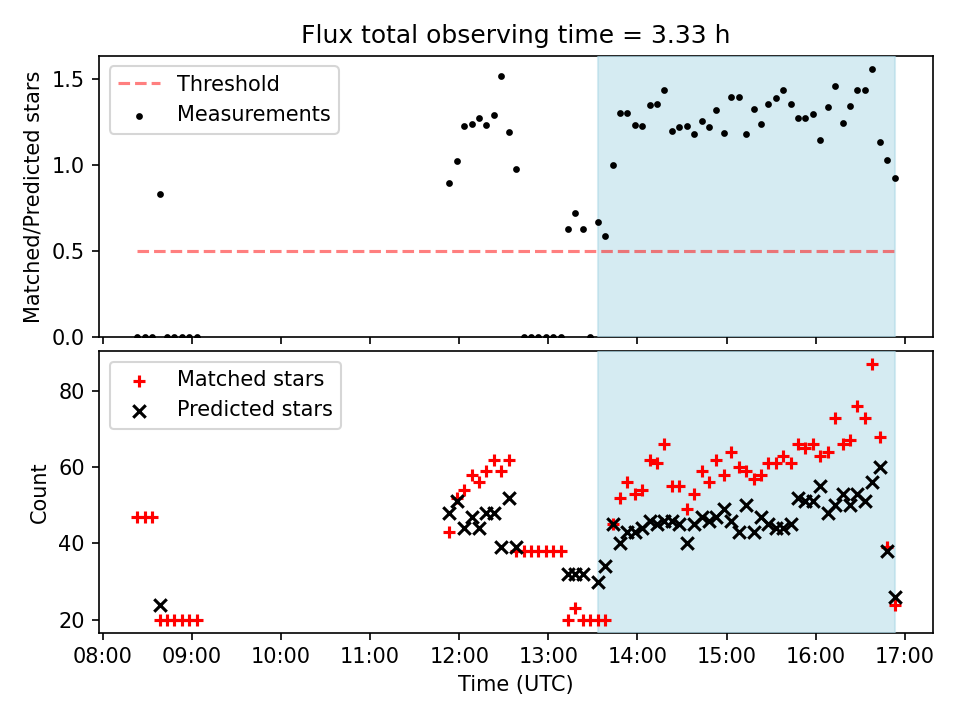 Flux total observing time = 3.33 h

Threshold
Measurements

Matched/Predicted stars

1.5
1.0
0.5
0.0

Matched stars
Predicted stars

Count

80
60
40
20

08:00 09:00 10:00 11:00 12:00 13:00 14:00 15:00 16:00 17:00
Time (UTC)